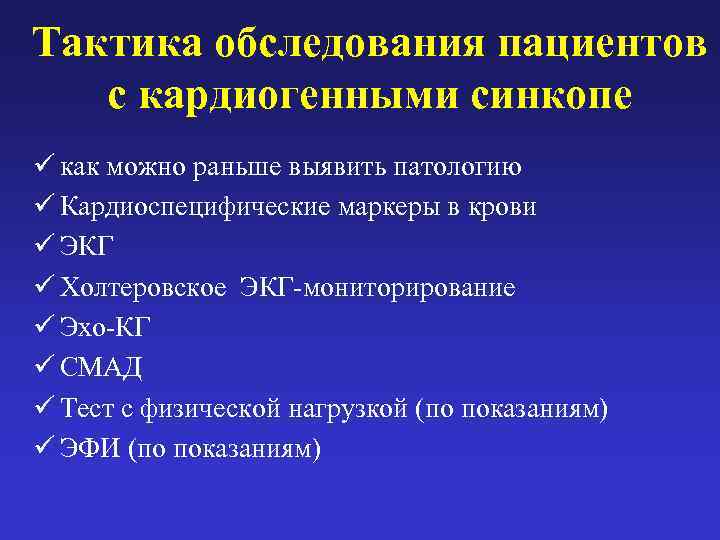 Тактика обследования пациентов с кардиогенными синкопе

✓ как можно раньше выявить патологию
✓ Кардиоспецифические маркеры в крови
✓ ЭКГ
✓ Холтеровское ЭКГ-мониторирование
✓ Эхо-КГ
✓ СМАД
✓ Тест с физической нагрузкой (по показаниям)
✓ ЭФИ (по показаниям)